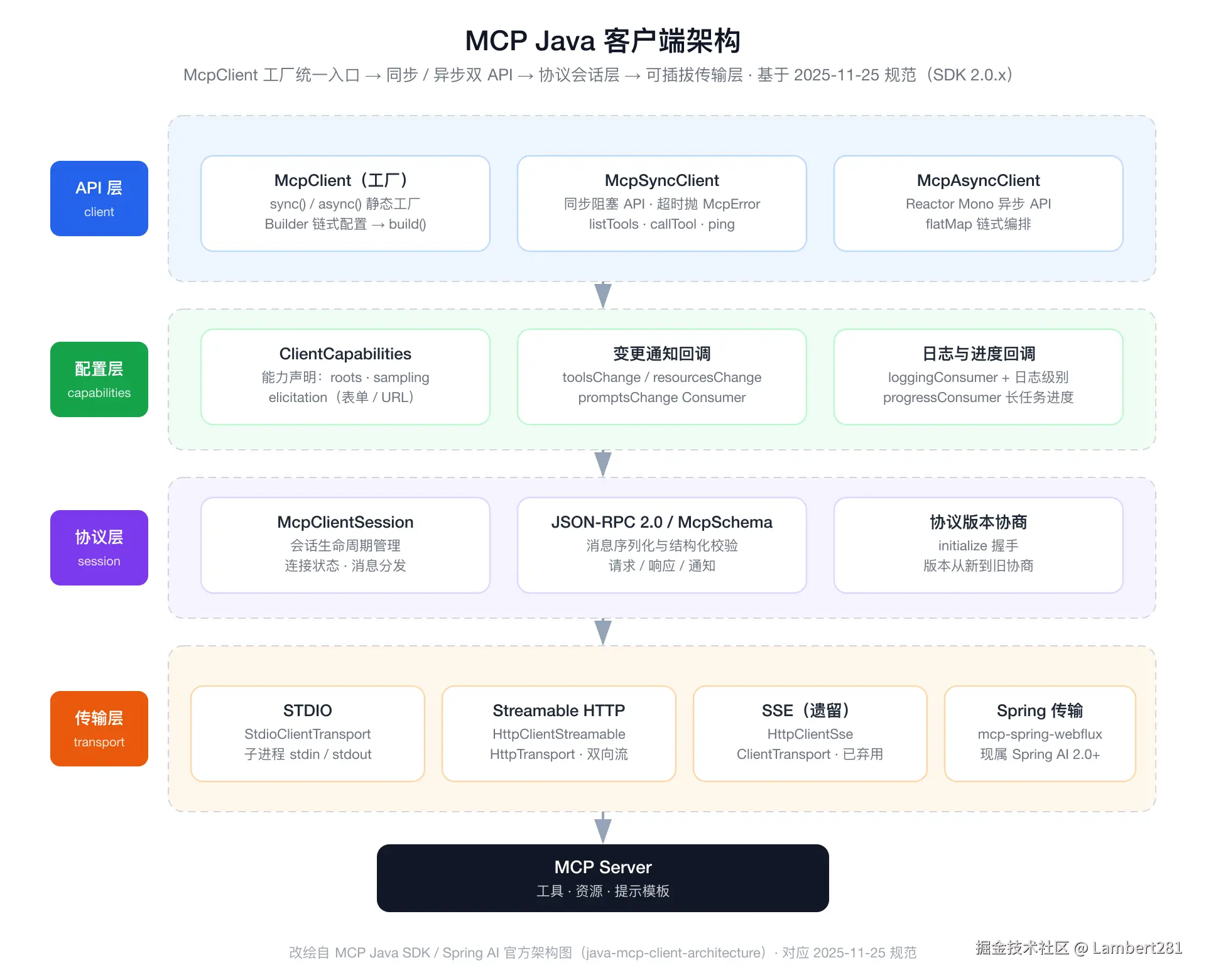 MCP Java 客户端架构

McpClient 工厂统一入口 → 同步 / 异步双 API → 协议会话层 → 可插拔传输层 · 基于 2025-11-25 规范（SDK 2.0.x）

API 层
client

McpClient（工厂）
sync() / async() 静态工厂
Builder 链式配置 → build()

McpSyncClient
同步阻塞 API · 超时抛 McpError
listTools · callTool · ping

McpAsyncClient
Reactor Mono 异步 API
flatMap 链式编排

配置层
capabilities

ClientCapabilities
能力声明：roots · sampling
elicitation（表单 / URL）

变更通知回调
toolsChange / resourcesChange
promptsChange Consumer

日志与进度回调
loggingConsumer + 日志级别
progressConsumer 长任务进度

协议层
session

McpClientSession
会话生命周期管理
连接状态 · 消息分发

JSON-RPC 2.0 / McpSchema
消息序列化与结构化校验
请求 / 响应 / 通知

协议版本协商
initialize 握手
版本从新到旧协商

传输层
transport

STDIO
StdioClientTransport
子进程 stdin / stdout

Streamable HTTP
HttpClientStreamable
HttpTransport · 双向流

SSE（遗留）
HttpClientSse
ClientTransport · 已弃用

Spring 传输
mcp-spring-webflux
现属 Spring AI 2.0+

MCP Server
工具 · 资源 · 提示模板

改绘自 MCP Java SDK / Spring AI 官方架构图（java-mcp-client-architecture）· 对应 2025-11-25 规范

掘金技术社区 @ Lambert281